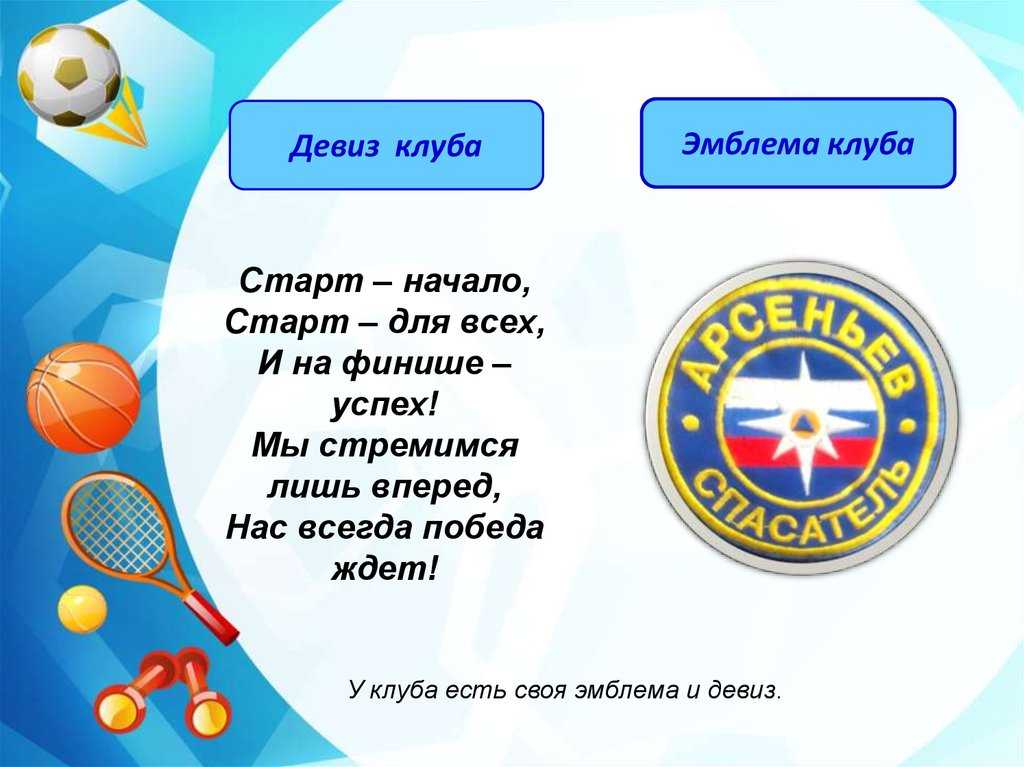 Девиз клуба

Эмблема клуба

Старт – начало,
Старт – для всех,
И на финише –
успех!
Мы стремимся
лишь вперед,
Нас всегда победа
ждет!

АРСЕНЬЕВ
СПАСАТЕЛЬ

У клуба есть своя эмблема и девиз.